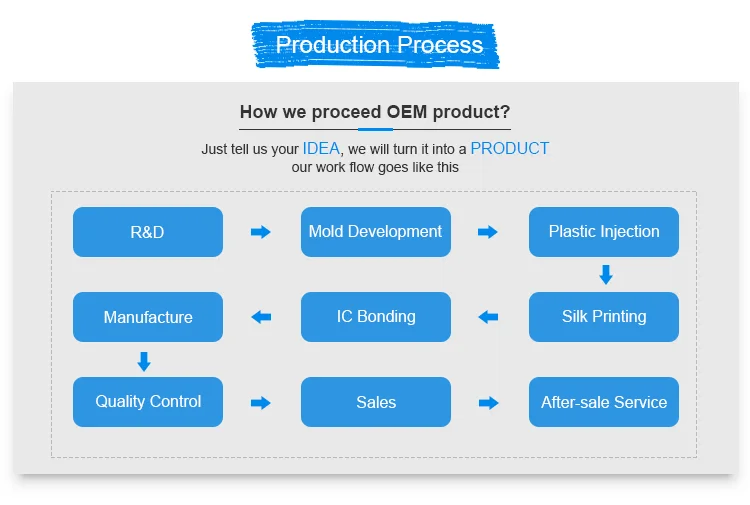 Production Process

How we proceed OEM product?

Just tell us your IDEA, we will turn it into a PRODUCT
our work flow goes like this

R&D

Mold Development

Plastic Injection

Silk Printing

IC Bonding

Manufacture

Quality Control

Sales

After-sale Service